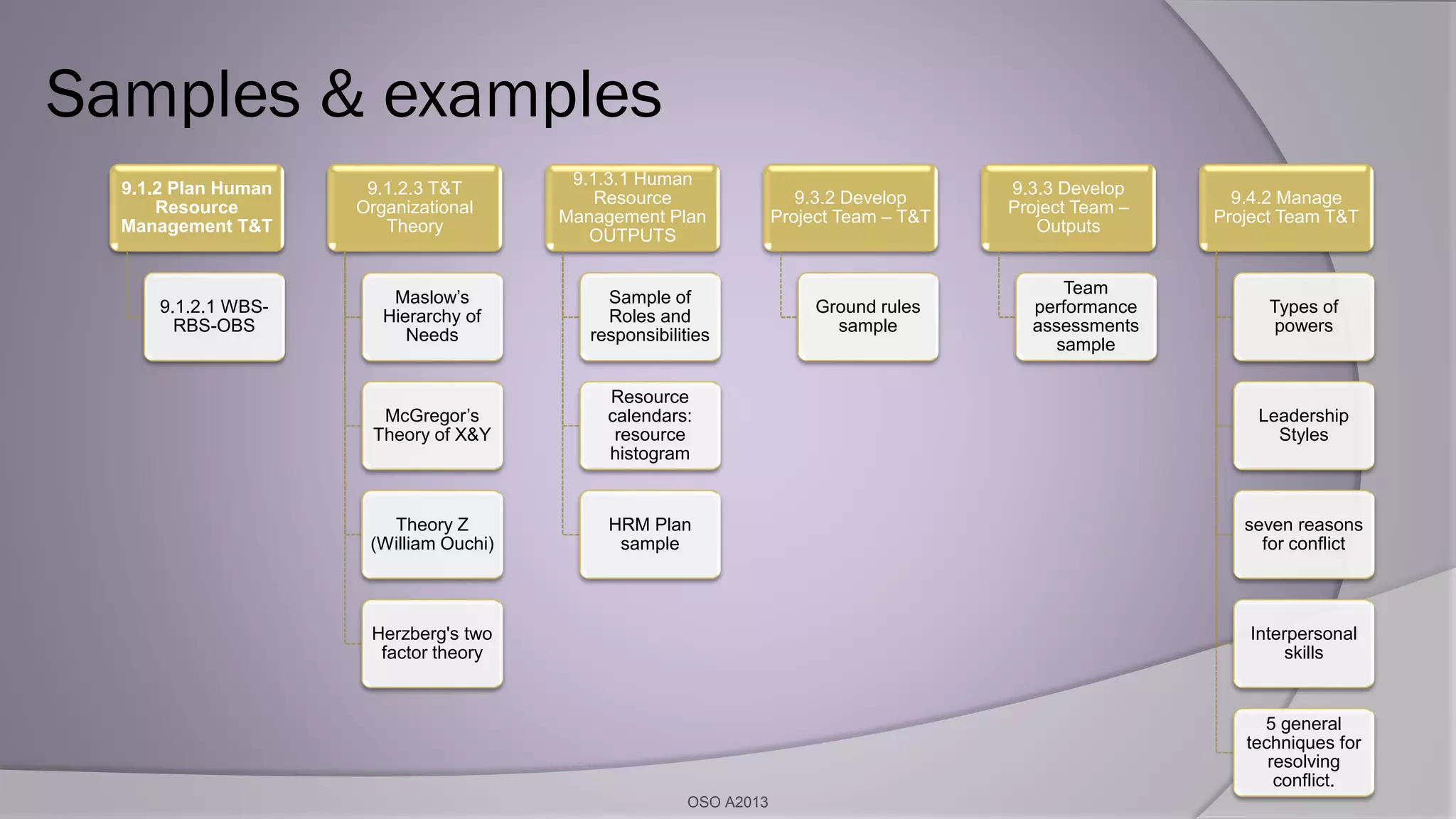 Samples & examples

9.1.2 Plan Human Resource Management T&T

9.1.2.1 WBS-RBS-OBS

9.1.2.3 T&T Organizational Theory

Maslow's Hierarchy of Needs

McGregor's Theory of X&Y

Theory Z (William Ouchi)

Herzberg's two factor theory

9.1.3.1 Human Resource Management Plan OUTPUTS

Sample of Roles and responsibilities

Resource calendars: resource histogram

HRM Plan sample

9.3.2 Develop Project Team – T&T

Ground rules sample

9.3.3 Develop Project Team – Outputs

Team performance assessments sample

9.4.2 Manage Project Team T&T

Types of powers

Leadership Styles

seven reasons for conflict

Interpersonal skills

5 general techniques for resolving conflict.

OSO A2013